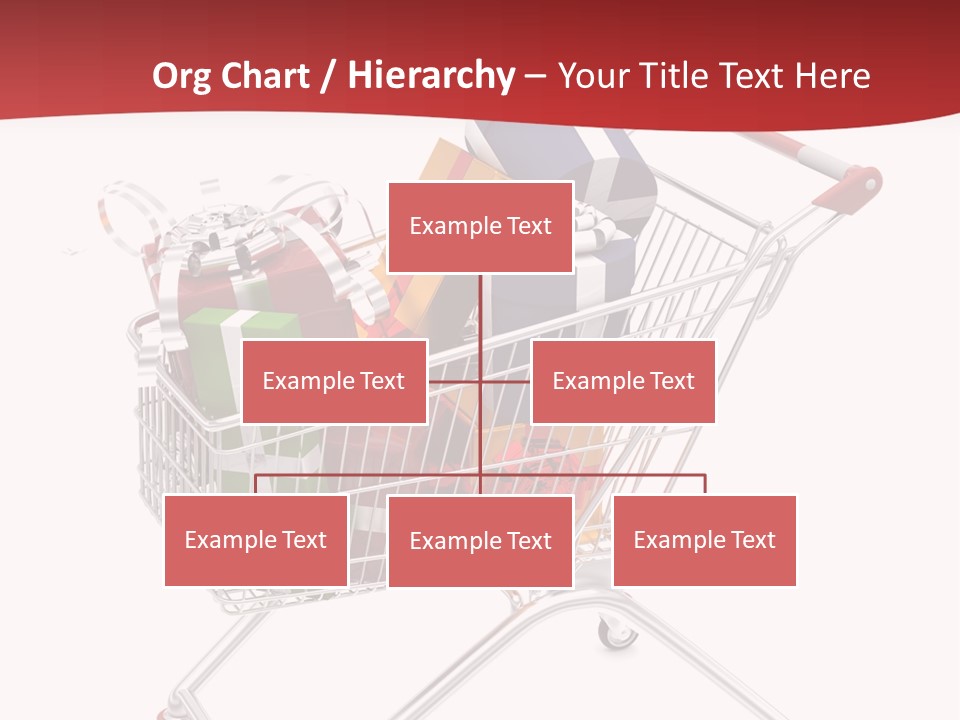 Org Chart / Hierarchy – Your Title Text Here

Example Text

Example Text

Example Text

Example Text

Example Text

Example Text